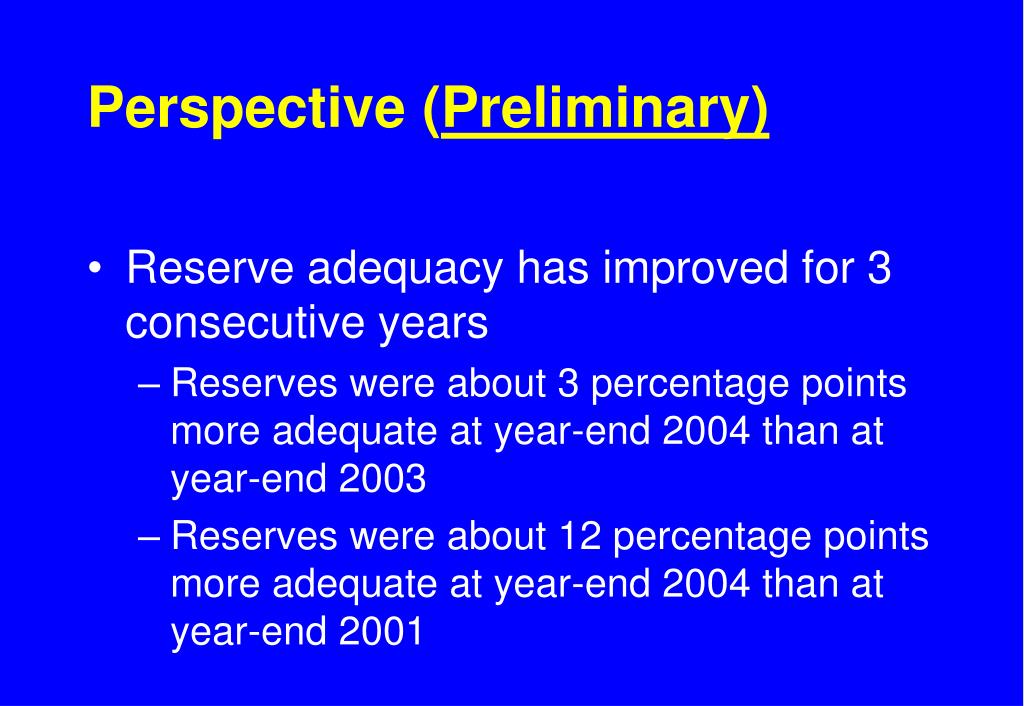 Perspective (Preliminary)

• Reserve adequacy has improved for 3 consecutive years

– Reserves were about 3 percentage points more adequate at year-end 2004 than at year-end 2003

– Reserves were about 12 percentage points more adequate at year-end 2004 than at year-end 2001